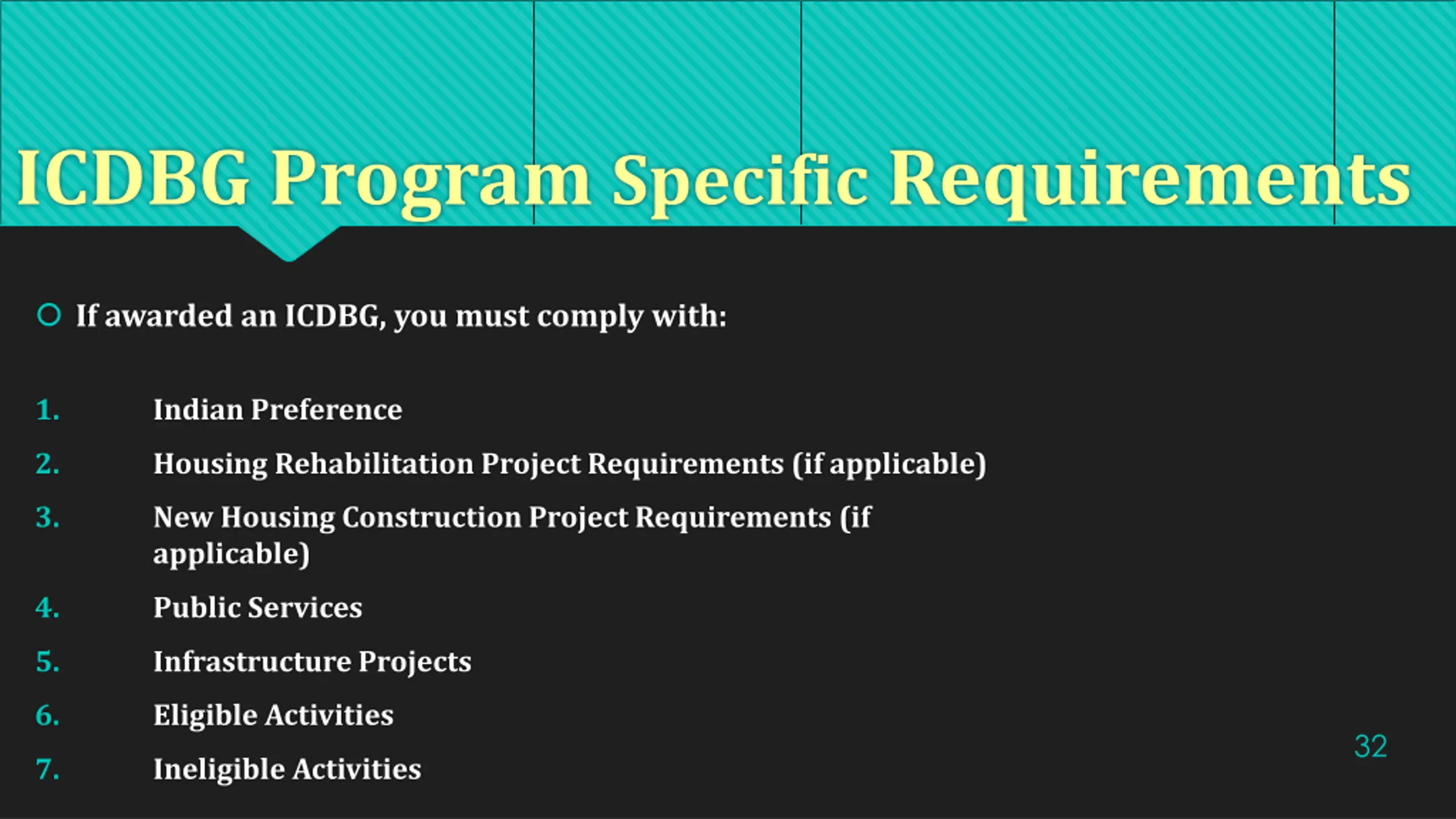 ICDBG Program Specific Requirements

If awarded an ICDBG, you must comply with:

1. Indian Preference
2. Housing Rehabilitation Project Requirements (if applicable)
3. New Housing Construction Project Requirements (if applicable)
4. Public Services
5. Infrastructure Projects
6. Eligible Activities
7. Ineligible Activities

32